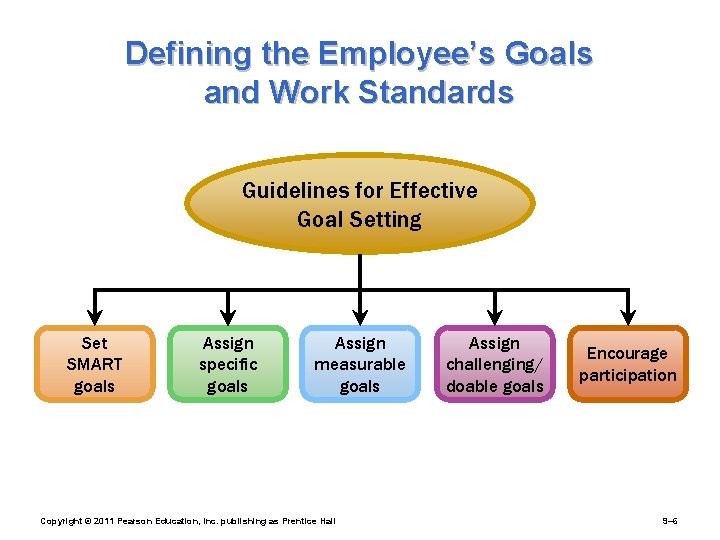 Defining the Employee's Goals and Work Standards

Guidelines for Effective Goal Setting

Set SMART goals

Assign specific goals

Assign measurable goals

Assign challenging/ doable goals

Encourage participation

Copyright © 2011 Pearson Education, Inc. publishing as Prentice Hall

9–6